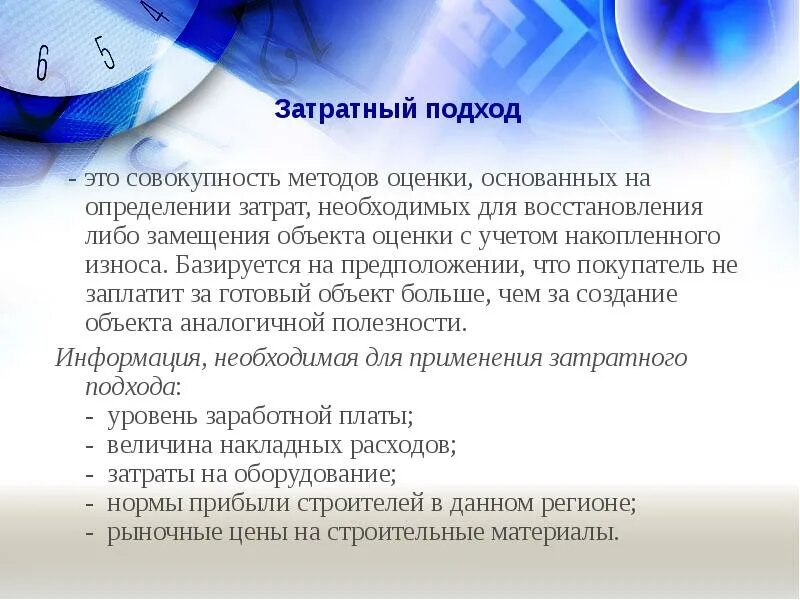 6 5 4

Затратный подход

- это совокупность методов оценки, основанных на определении затрат, необходимых для восстановления либо замещения объекта оценки с учетом накопленного износа. Базируется на предположении, что покупатель не заплатит за готовый объект больше, чем за создание объекта аналогичной полезности.

Информация, необходимая для применения затратного подхода:
- уровень заработной платы;
- величина накладных расходов;
- затраты на оборудование;
- нормы прибыли строителей в данном регионе;
- рыночные цены на строительные материалы.